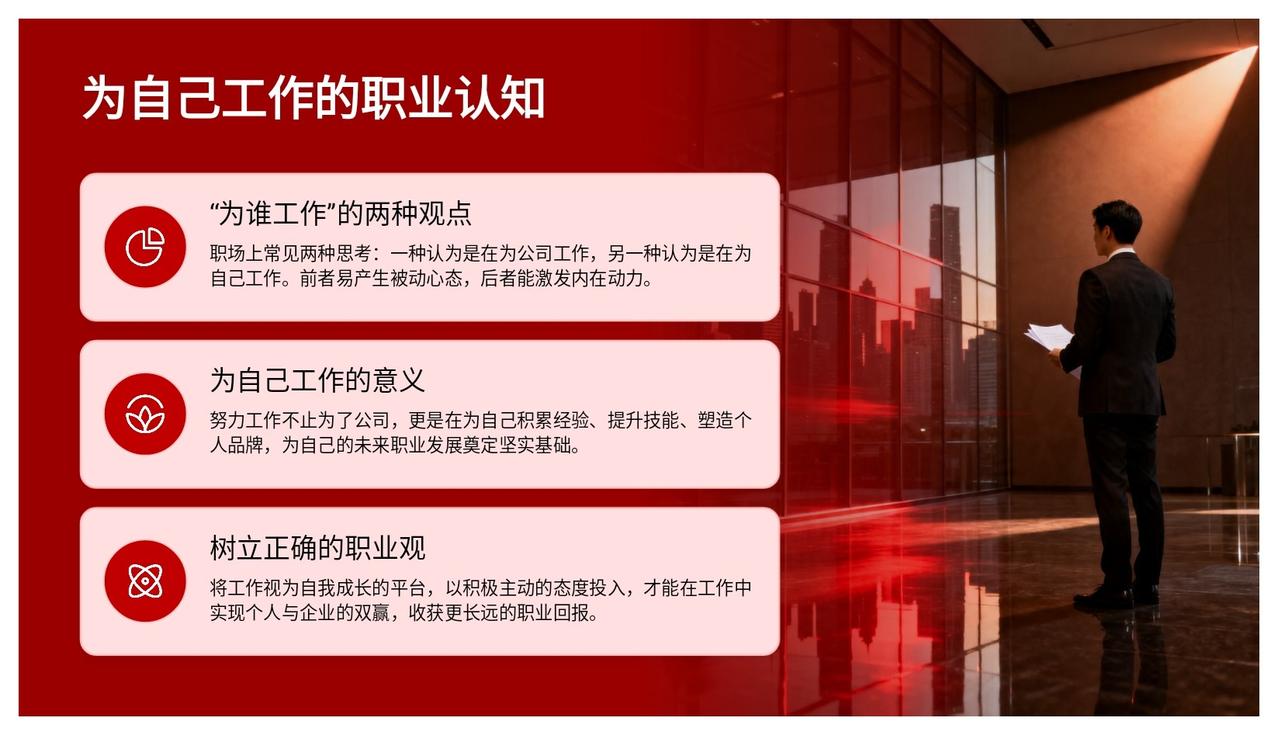 为自己工作的职业认知

“为谁工作”的两种观点

职场上常见两种思考：一种认为是在为公司工作，另一种认为是在为自己工作。前者易产生被动心态，后者能激发内在动力。

为自己工作的意义

努力工作不止为了公司，更是在为自己积累经验、提升技能、塑造个人品牌，为自己的未来职业发展奠定坚实基础。

树立正确的职业观

将工作视为自我成长的平台，以积极主动的态度投入，才能在工作中实现个人与企业的双赢，收获更长远的职业回报。